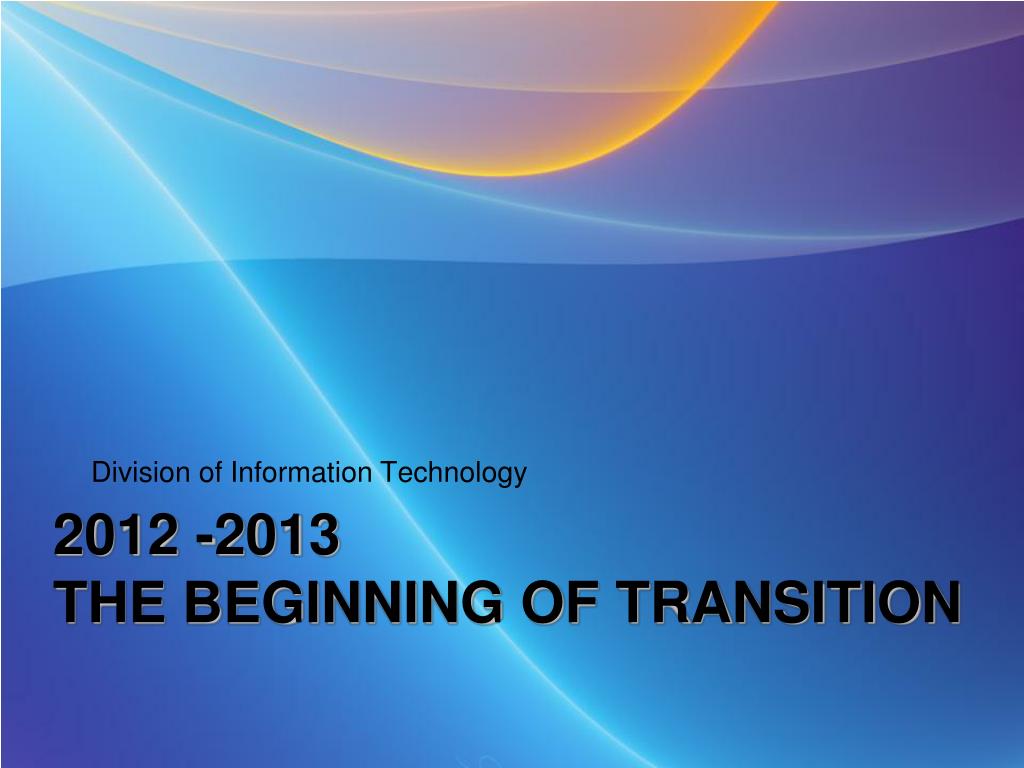 Division of Information Technology

2012 -2013
THE BEGINNING OF TRANSITION